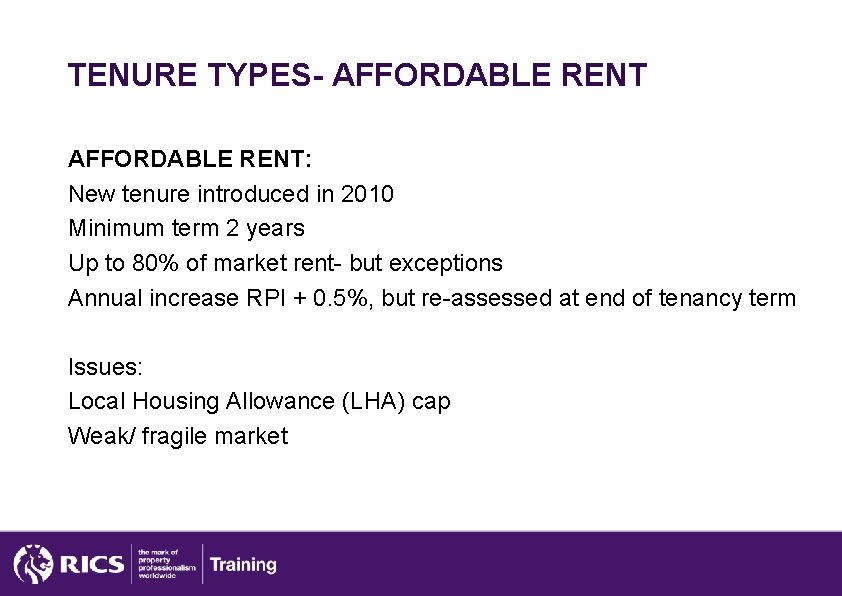 TENURE TYPES- AFFORDABLE RENT

AFFORDABLE RENT:
New tenure introduced in 2010
Minimum term 2 years
Up to 80% of market rent- but exceptions
Annual increase RPI + 0.5%, but re-assessed at end of tenancy term

Issues:
Local Housing Allowance (LHA) cap
Weak/ fragile market

RICS the mark of property professionalism worldwide Training